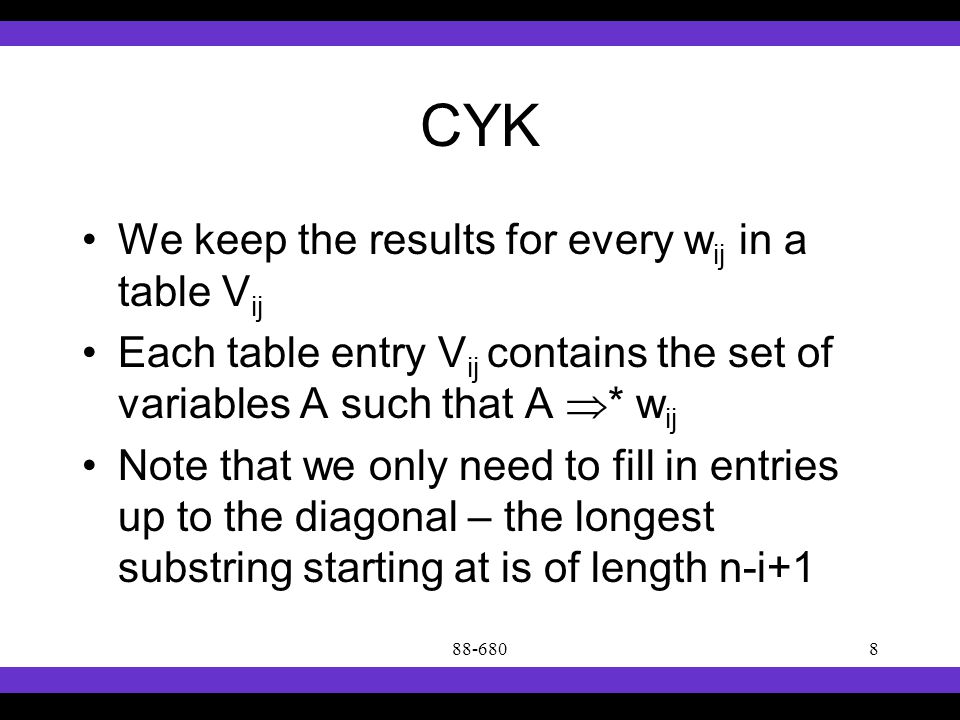 CYK

• We keep the results for every $w_{ij}$ in a table $V_{ij}$

• Each table entry $V_{ij}$ contains the set of variables A such that A $\Rightarrow^*$ $w_{ij}$

• Note that we only need to fill in entries up to the diagonal – the longest substring starting at is of length n-i+1

88-680

8